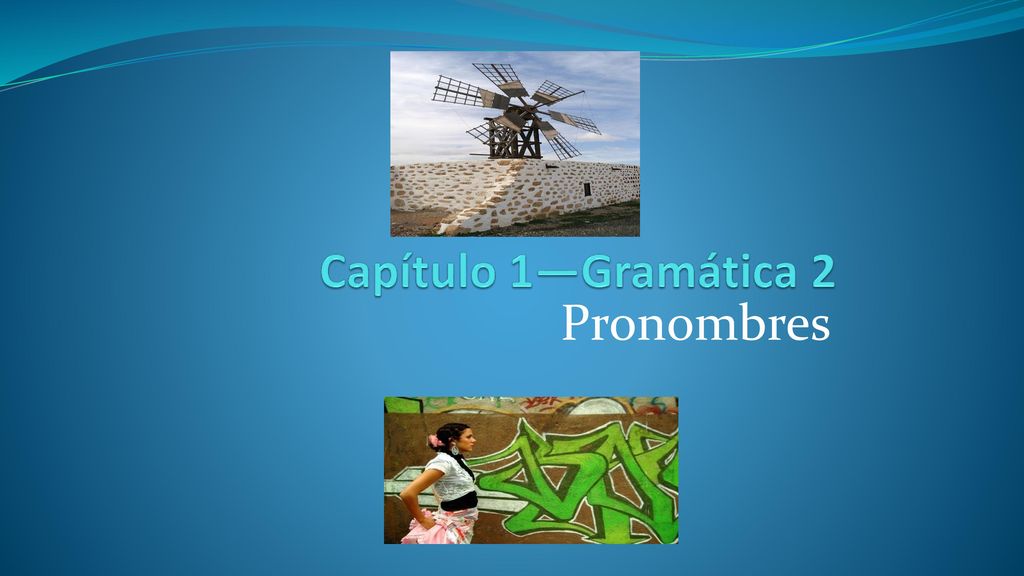 Capítulo 1—Gramática 2
Pronombres